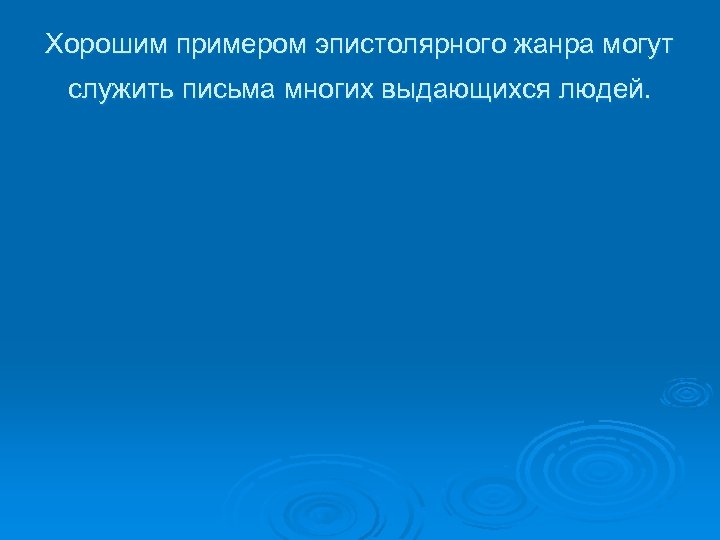 Хорошим примером эпистолярного жанра могут служить письма многих выдающихся людей.